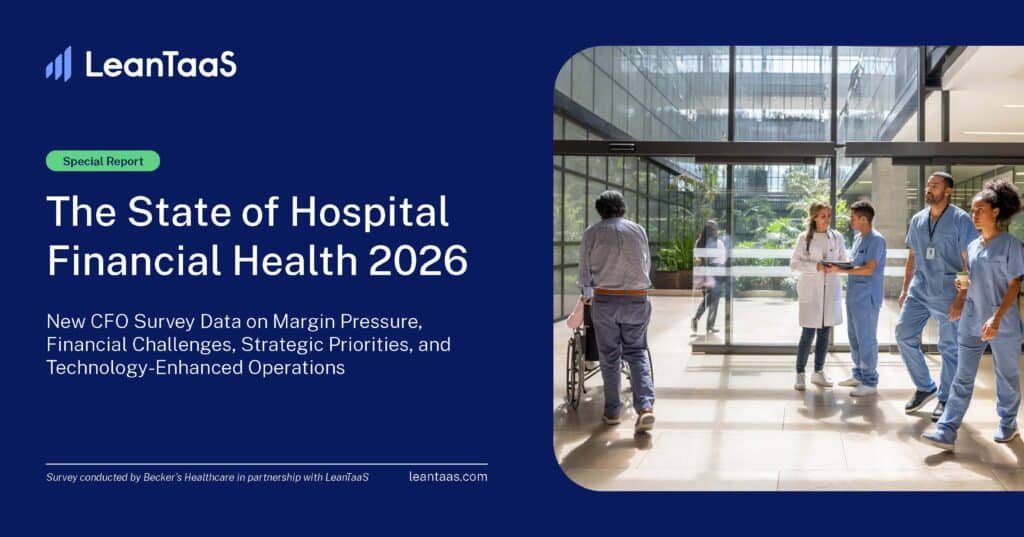 LeanTaaS

Special Report

The State of Hospital Financial Health 2026

New CFO Survey Data on Margin Pressure, Financial Challenges, Strategic Priorities, and Technology-Enhanced Operations

Survey conducted by Becker's Healthcare in partnership with LeanTaaS

leantaas.com